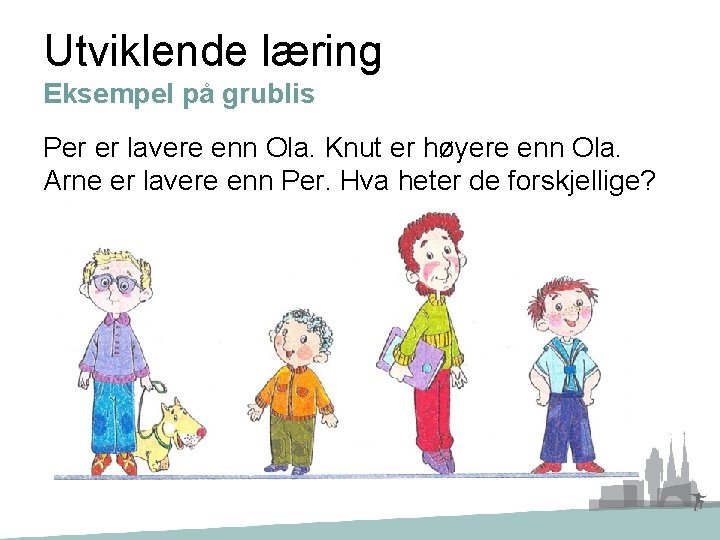 Utviklende læring
Eksempel på grublis

Per er lavere enn Ola. Knut er høyere enn Ola. Arne er lavere enn Per. Hva heter de forskjellige?